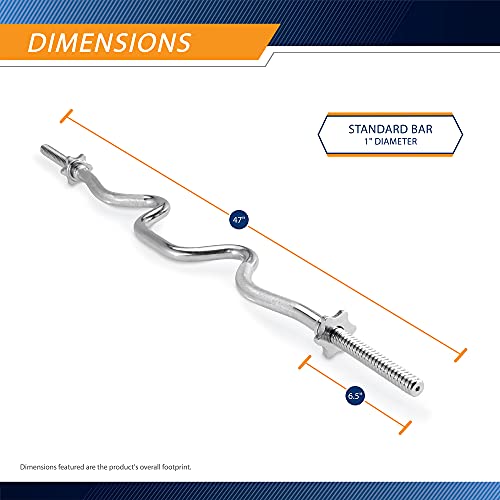 DIMENSIONS

STANDARD BAR
1" DIAMETER

47"

6.5"

Dimensions featured are the product's overall footprint.